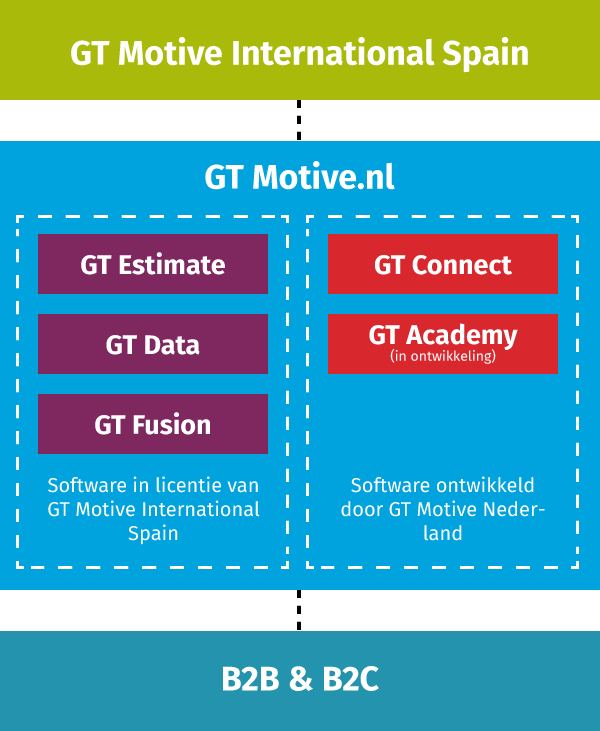 GT Motive International Spain

GT Motive.nl

GT Estimate

GT Data

GT Fusion

Software in licentie van GT Motive International Spain

GT Connect

GT Academy
(in ontwikkeling)

Software ontwikkeld door GT Motive Nederland

B2B & B2C